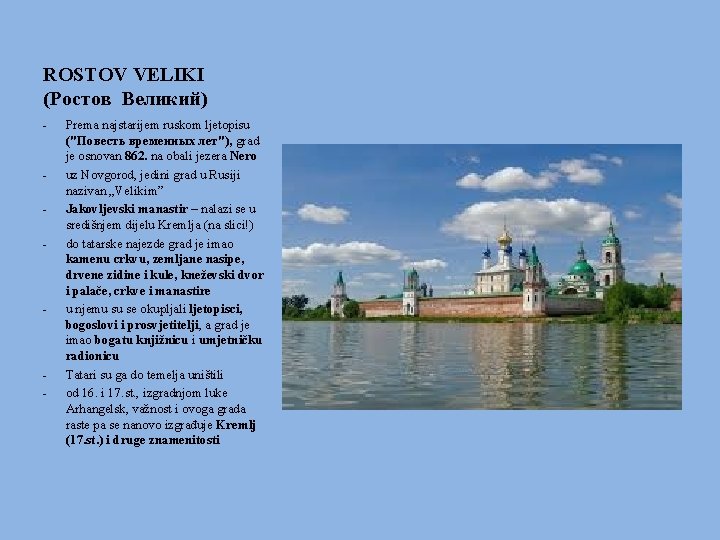 ROSTOV VELIKI
(Ростов Великий)

- Prema najstarijem ruskom ljetopisu ("Повесть временных лет"), grad je osnovan 862. na obali jezera Nero
- uz Novgorod, jedini grad u Rusiji nazivan „Velikim"
- Jakovljevski manastir – nalazi se u središnjem dijelu Kremlja (na slici!)
- do tatarske najezde grad je imao kamenu crkvu, zemljane nasipe, drvene zidine i kule, kneževski dvor i palače, crkve i manastire
- u njemu su se okupljali ljetopisci, bogoslovi i prosvjetitelji, a grad je imao bogatu knjižnicu i umjetničku radionicu
- Tatari su ga do temelja uništili
- od 16. i 17. st., izgradnjom luke Arhangelsk, važnost i ovoga grada raste pa se nanovo izgrađuje Kremlj (17.st.) i druge znamenitosti